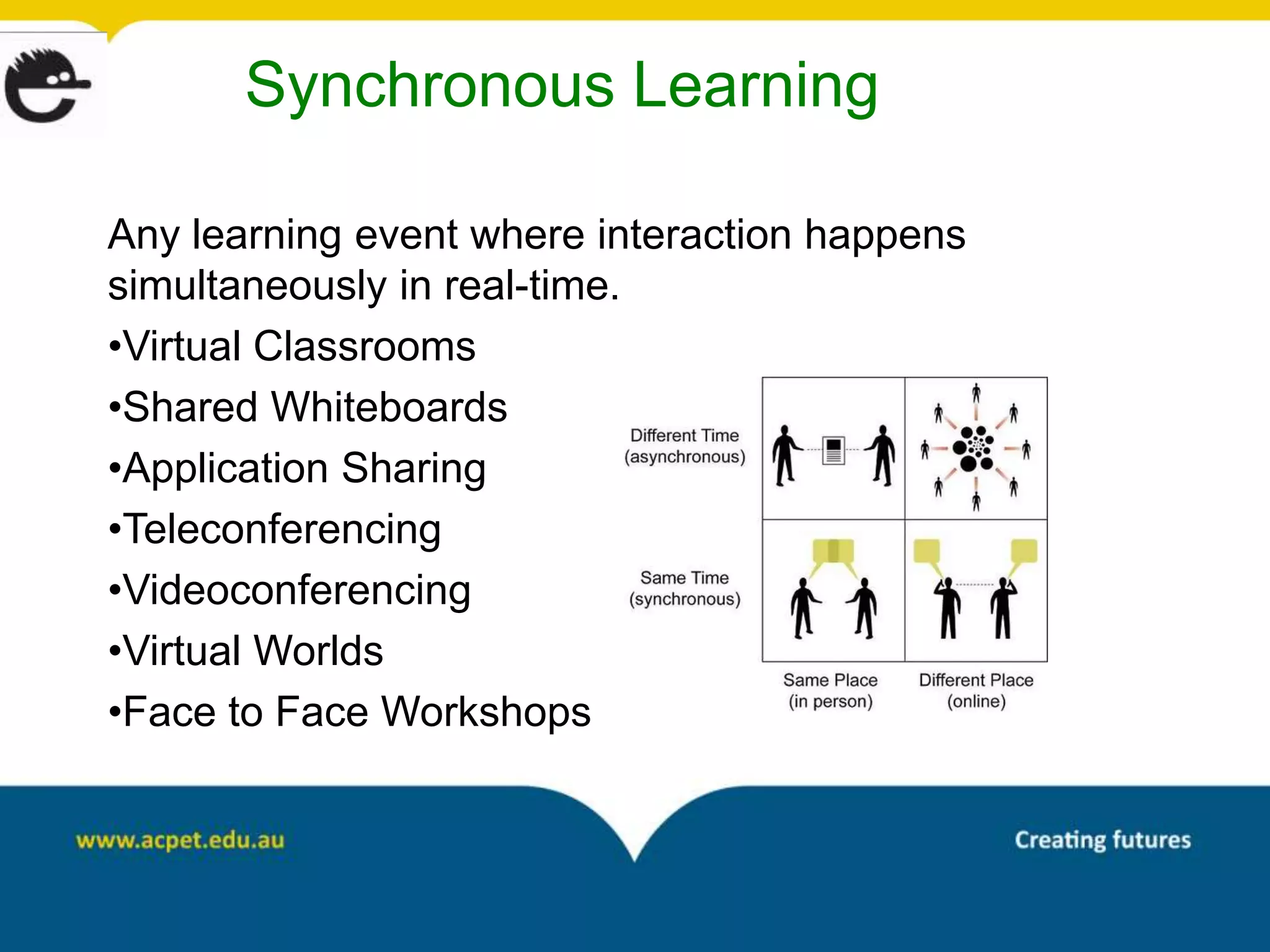 Synchronous Learning

Any learning event where interaction happens simultaneously in real-time.

•Virtual Classrooms

•Shared Whiteboards

•Application Sharing

•Teleconferencing

•Videoconferencing

•Virtual Worlds

•Face to Face Workshops

Different Time (asynchronous)

Same Time (synchronous)

Same Place (in person)

Different Place (online)

www.acpet.edu.au

Creating futures